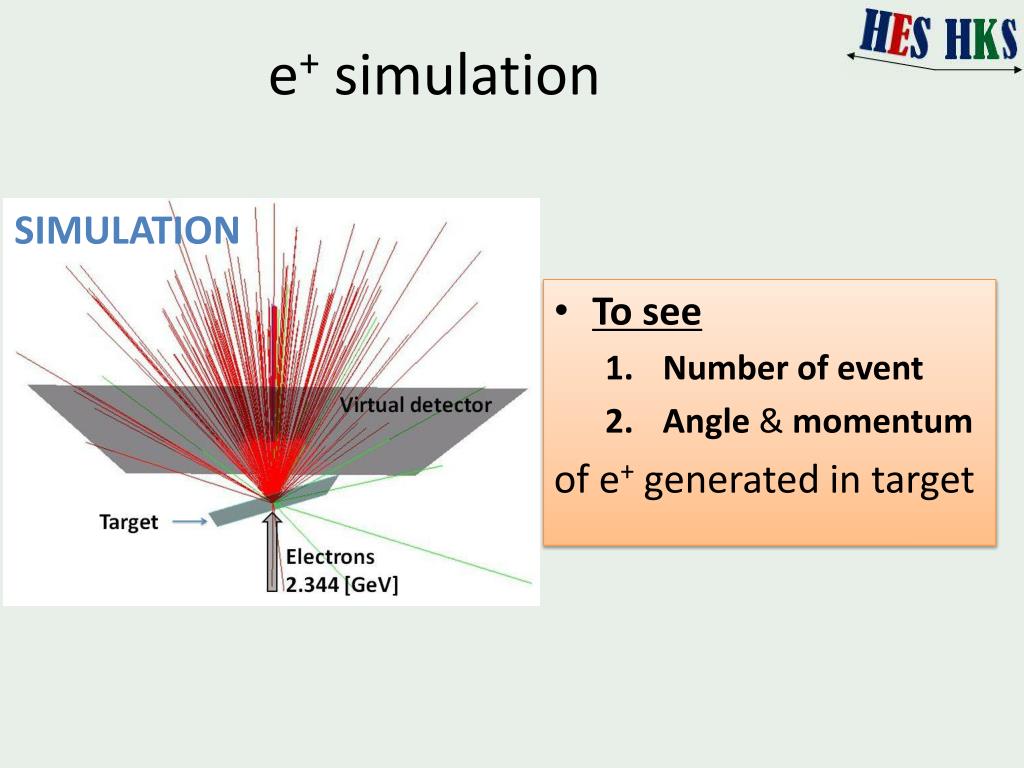 HES HKS

$e^+$ simulation

SIMULATION

Virtual detector

Target

Electrons
2.344 [GeV]

• To see
1. Number of event
2. Angle & momentum
of $e^+$ generated in target